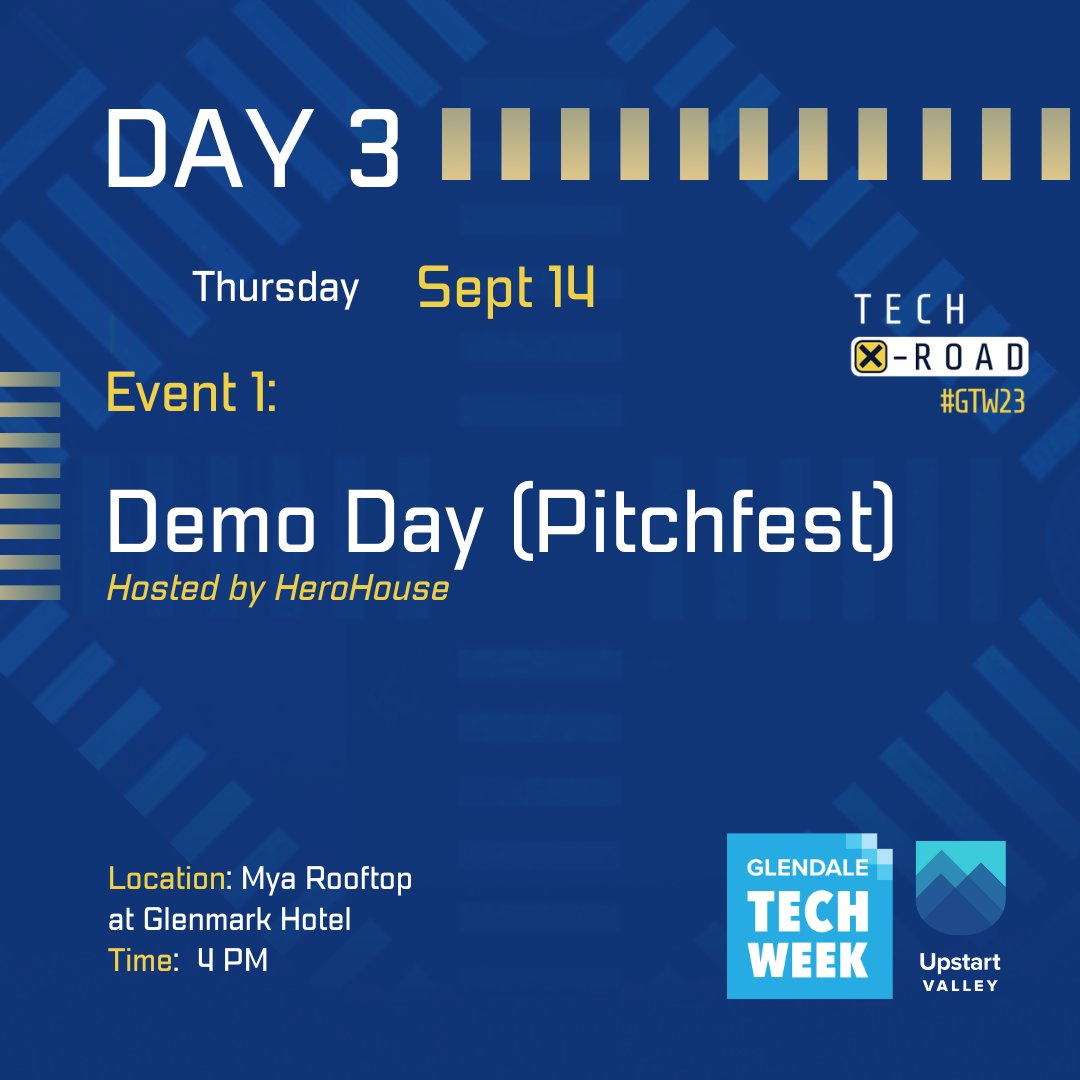 DAY 3

Thursday Sept 14

TECH
X-ROAD
#GTW23

Event 1:

Demo Day (Pitchfest)
Hosted by HeroHouse

Location: Mya Rooftop at Glenmark Hotel
Time: 4 PM

GLENDALE TECH WEEK

Upstart VALLEY